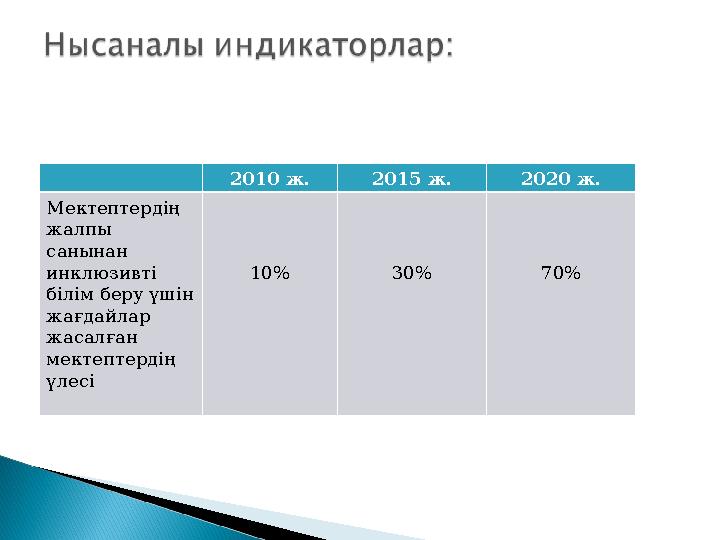 Нысаналы индикаторлар:

| | 2010 ж. | 2015 ж. | 2020 ж. |
|---|---|---|---|
| Мектептердің жалпы санынан инклюзивті білім беру үшін жағдайлар жасалған мектептердің үлесі | 10% | 30% | 70% |